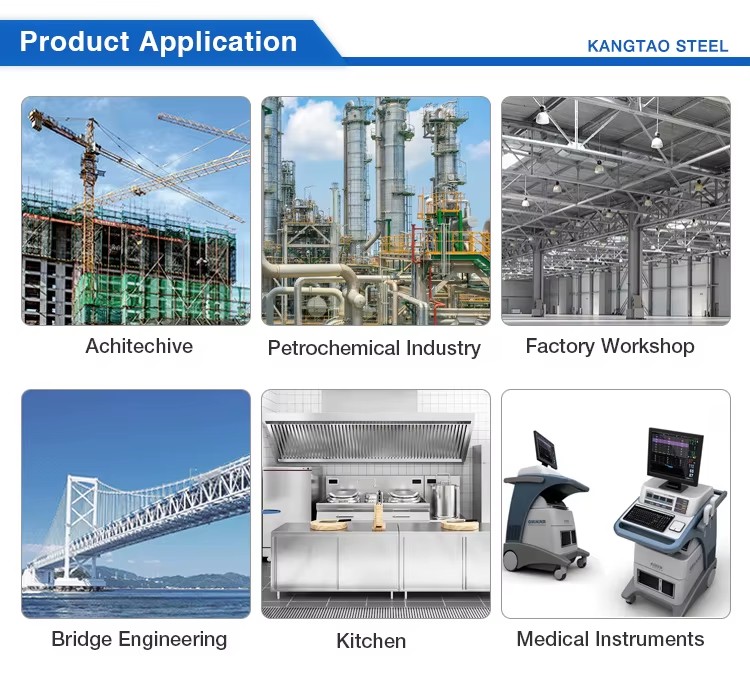 Product Application

KANGTAO STEEL

Achitechive

Petrochemical Industry

Factory Workshop

Bridge Engineering

Kitchen

Medical Instruments